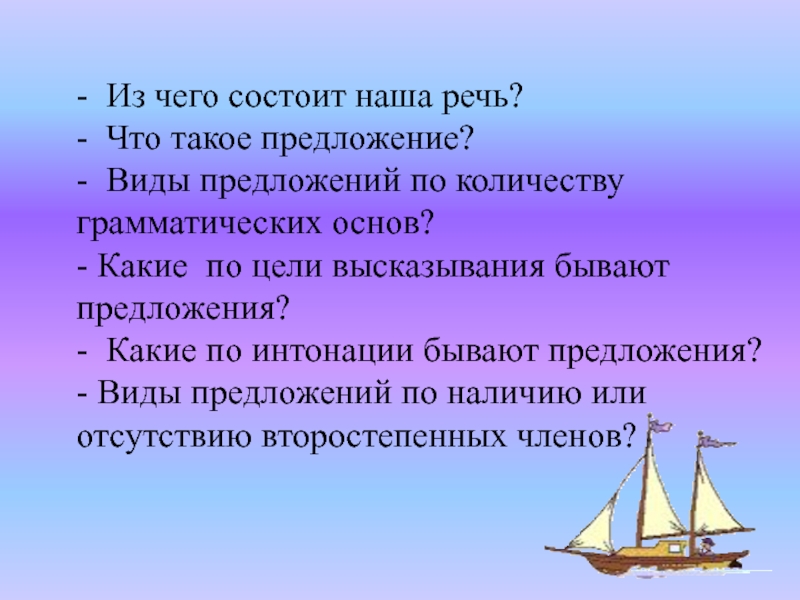 - Из чего состоит наша речь?
- Что такое предложение?
- Виды предложений по количеству грамматических основ?
- Какие по цели высказывания бывают предложения?
- Какие по интонации бывают предложения?
- Виды предложений по наличию или отсутствию второстепенных членов?